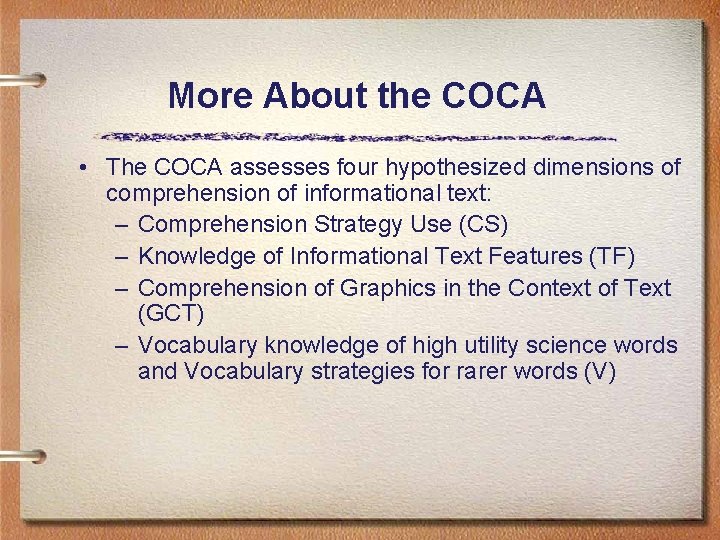 More About the COCA

• The COCA assesses four hypothesized dimensions of comprehension of informational text:
– Comprehension Strategy Use (CS)
– Knowledge of Informational Text Features (TF)
– Comprehension of Graphics in the Context of Text (GCT)
– Vocabulary knowledge of high utility science words and Vocabulary strategies for rarer words (V)